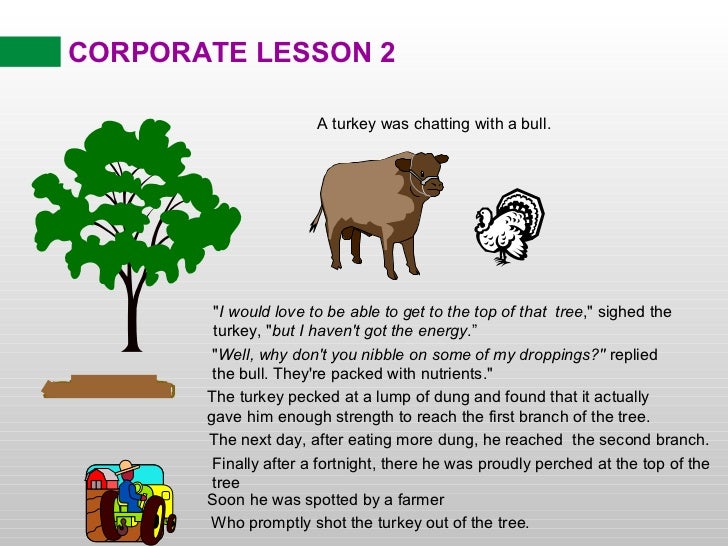 CORPORATE LESSON 2

A turkey was chatting with a bull.

"I would love to be able to get to the top of that tree," sighed the turkey, "but I haven't got the energy."

"Well, why don't you nibble on some of my droppings?" replied the bull. They're packed with nutrients."

The turkey pecked at a lump of dung and found that it actually gave him enough strength to reach the first branch of the tree.

The next day, after eating more dung, he reached the second branch.

Finally after a fortnight, there he was proudly perched at the top of the tree

Soon he was spotted by a farmer

Who promptly shot the turkey out of the tree.